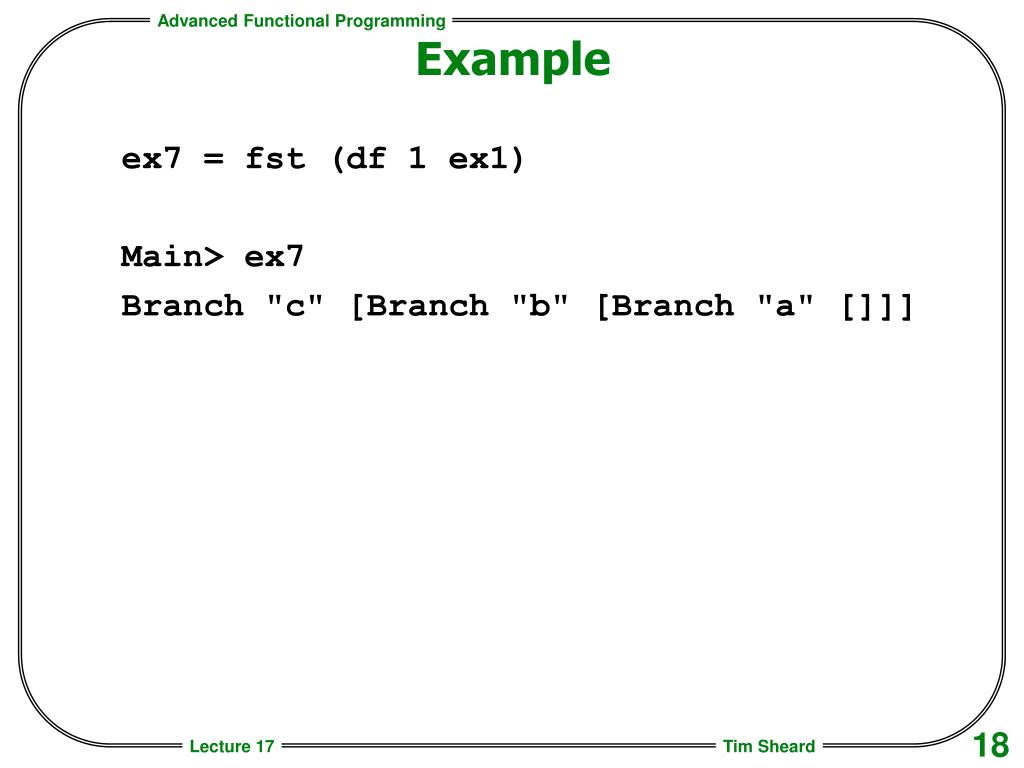 Advanced Functional Programming

Example

ex7 = fst (df 1 ex1)

Main> ex7
Branch "c" [Branch "b" [Branch "a" []]]

Lecture 17

Tim Sheard

18